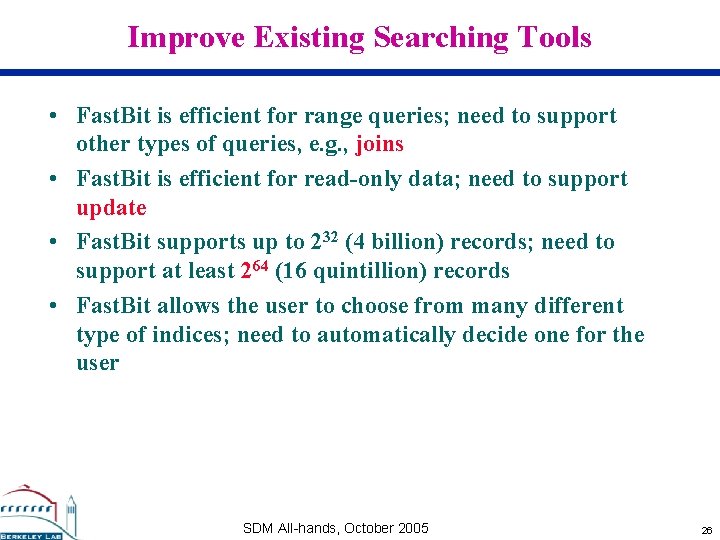 Improve Existing Searching Tools

• FastBit is efficient for range queries; need to support other types of queries, e.g., joins

• FastBit is efficient for read-only data; need to support update

• FastBit supports up to $2^{32}$ (4 billion) records; need to support at least $2^{64}$ (16 quintillion) records

• FastBit allows the user to choose from many different type of indices; need to automatically decide one for the user

BERKELEY LAB

SDM All-hands, October 2005

26